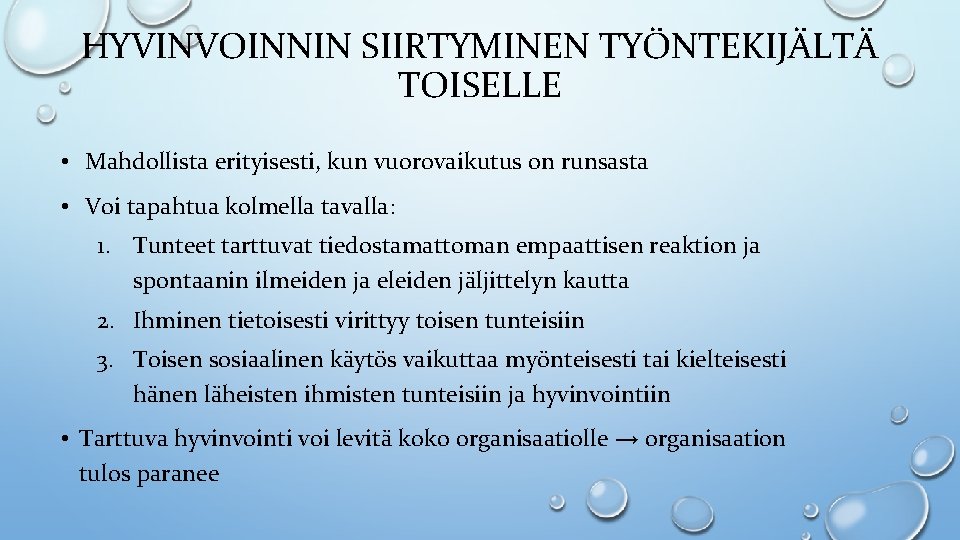 HYVINVOINNIN SIIRTYMINEN TYÖNTEKIJÄLTÄ TOISELLE

• Mahdollista erityisesti, kun vuorovaikutus on runsasta

• Voi tapahtua kolmella tavalla:

1. Tunteet tarttuvat tiedostamattoman empaattisen reaktion ja spontaanin ilmeiden ja eleiden jäljittelyn kautta

2. Ihminen tietoisesti virittyy toisen tunteisiin

3. Toisen sosiaalinen käytös vaikuttaa myönteisesti tai kielteisesti hänen läheisten ihmisten tunteisiin ja hyvinvointiin

• Tarttuva hyvinvointi voi levitä koko organisaatiolle → organisaation tulos paranee